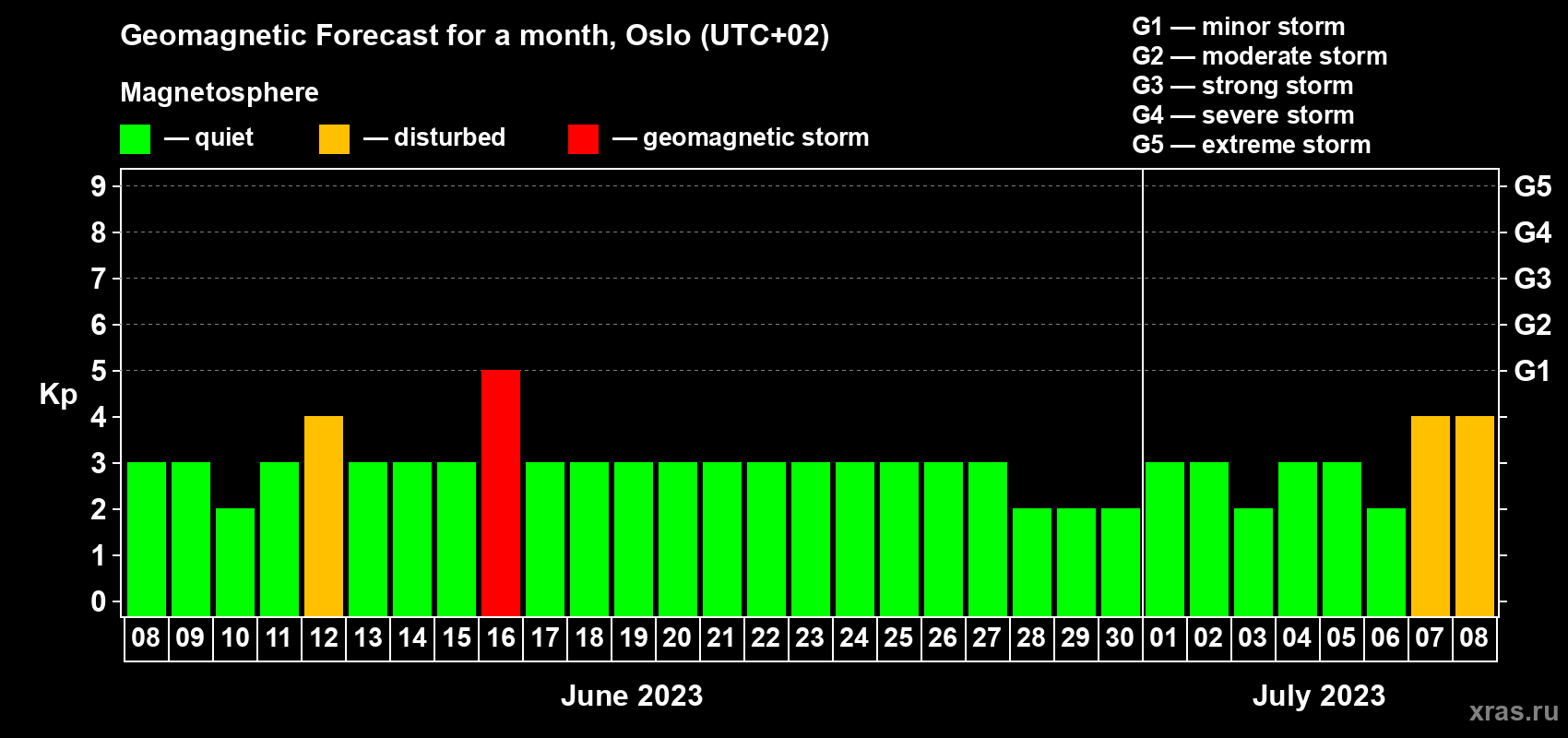 Geomagnetic Forecast for a month, Oslo (UTC+02)

Magnetosphere

— quiet — disturbed — geomagnetic storm

G1 — minor storm
G2 — moderate storm
G3 — strong storm
G4 — severe storm
G5 — extreme storm

Kp

9 8 7 6 5 4 3 2 1 0

G5 G4 G3 G2 G1

08 09 10 11 12 13 14 15 16 17 18 19 20 21 22 23 24 25 26 27 28 29 30 01 02 03 04 05 06 07 08

June 2023

July 2023

xras.ru